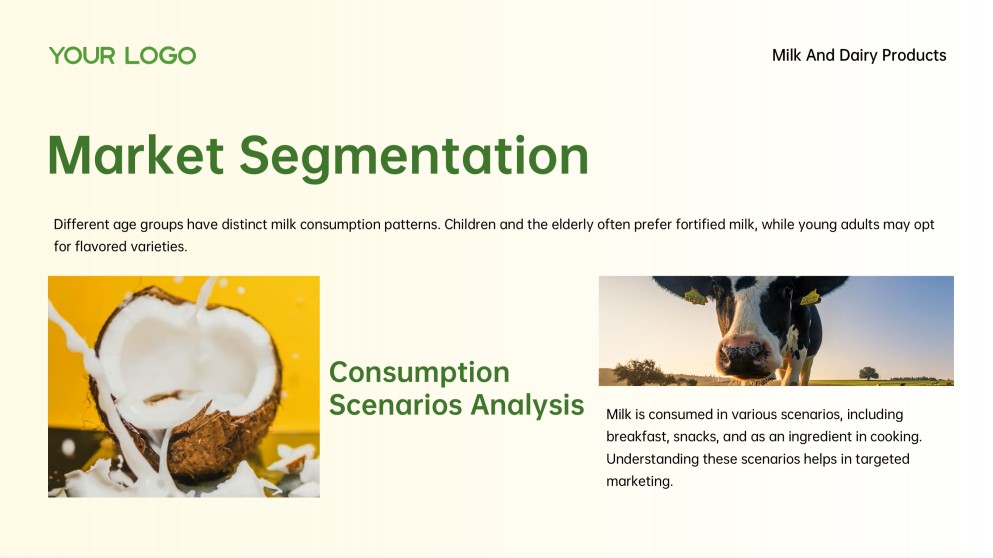 YOUR LOGO

Milk And Dairy Products

Market Segmentation

Different age groups have distinct milk consumption patterns. Children and the elderly often prefer fortified milk, while young adults may opt for flavored varieties.

Consumption Scenarios Analysis

Milk is consumed in various scenarios, including breakfast, snacks, and as an ingredient in cooking. Understanding these scenarios helps in targeted marketing.